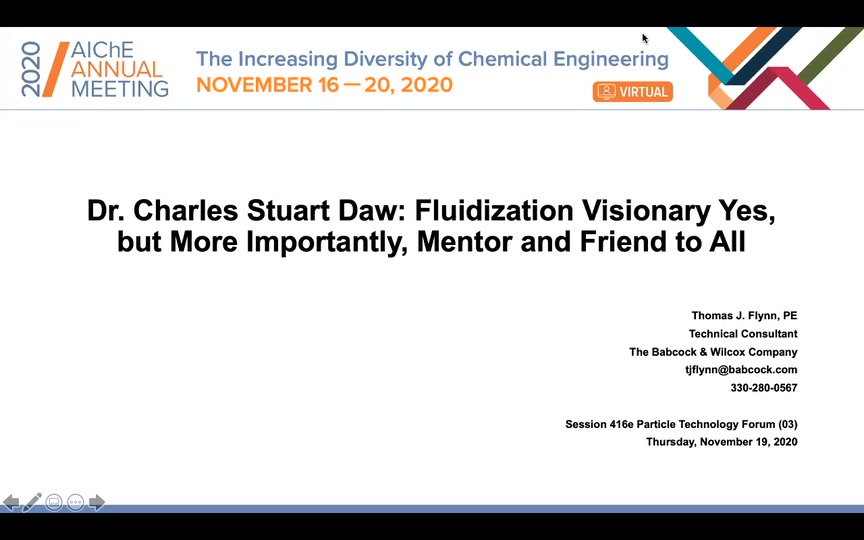 2020 AIChE ANNUAL MEETING

The Increasing Diversity of Chemical Engineering
NOVEMBER 16 — 20, 2020

VIRTUAL

Dr. Charles Stuart Daw: Fluidization Visionary Yes, but More Importantly, Mentor and Friend to All

Thomas J. Flynn, PE
Technical Consultant
The Babcock & Wilcox Company
tjflynn@babcock.com
330-280-0567

Session 416e Particle Technology Forum (03)
Thursday, November 19, 2020